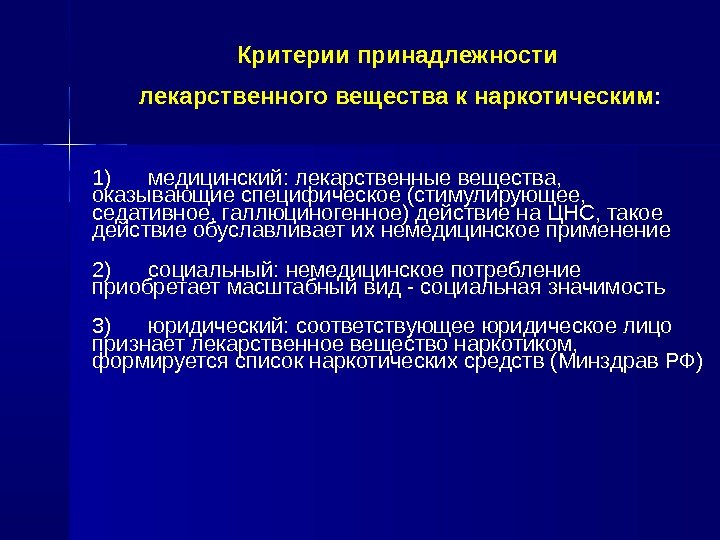 Критерии принадлежности лекарственного вещества к наркотическим:

1) медицинский: лекарственные вещества, оказывающие специфическое (стимулирующее, седативное, галлюциногенное) действие на ЦНС, такое действие обуславливает их немедицинское применение

2) социальный: немедицинское потребление приобретает масштабный вид - социальная значимость

3) юридический: соответствующее юридическое лицо признает лекарственное вещество наркотиком, формируется список наркотических средств (Минздрав РФ)